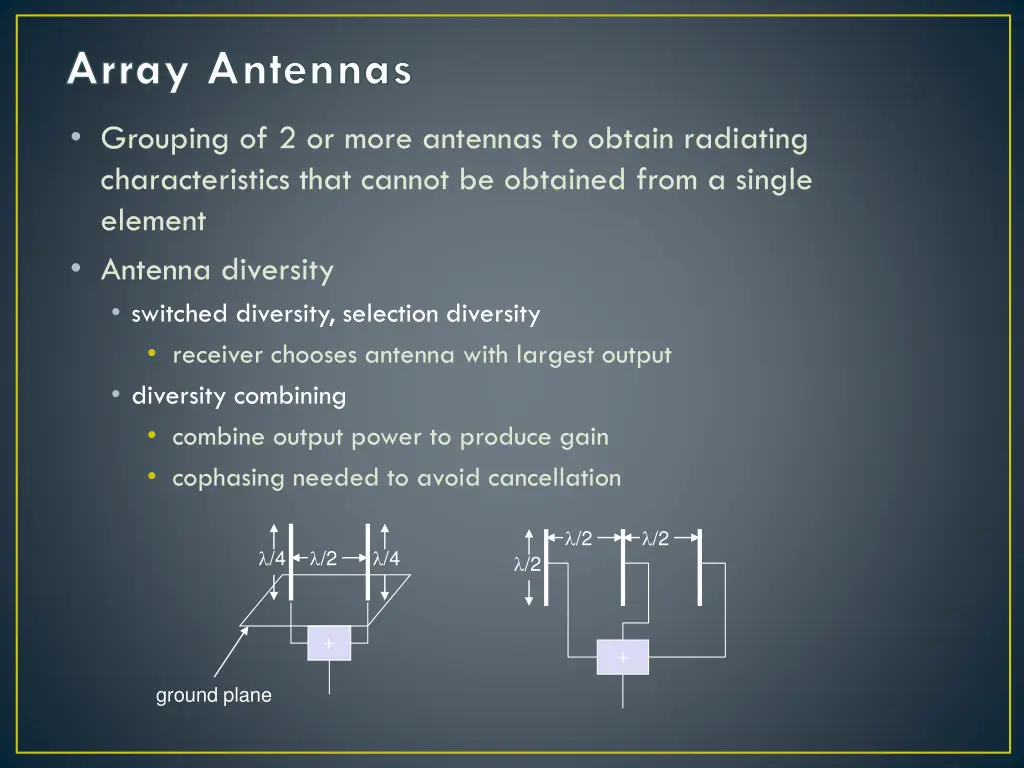 Array Antennas

• Grouping of 2 or more antennas to obtain radiating characteristics that cannot be obtained from a single element

• Antenna diversity

• switched diversity, selection diversity

• receiver chooses antenna with largest output

• diversity combining

• combine output power to produce gain

• cophasing needed to avoid cancellation

$\lambda/4$ $\lambda/2$ $\lambda/4$

+

ground plane

$\lambda/2$ $\lambda/2$

$\lambda/2$

+